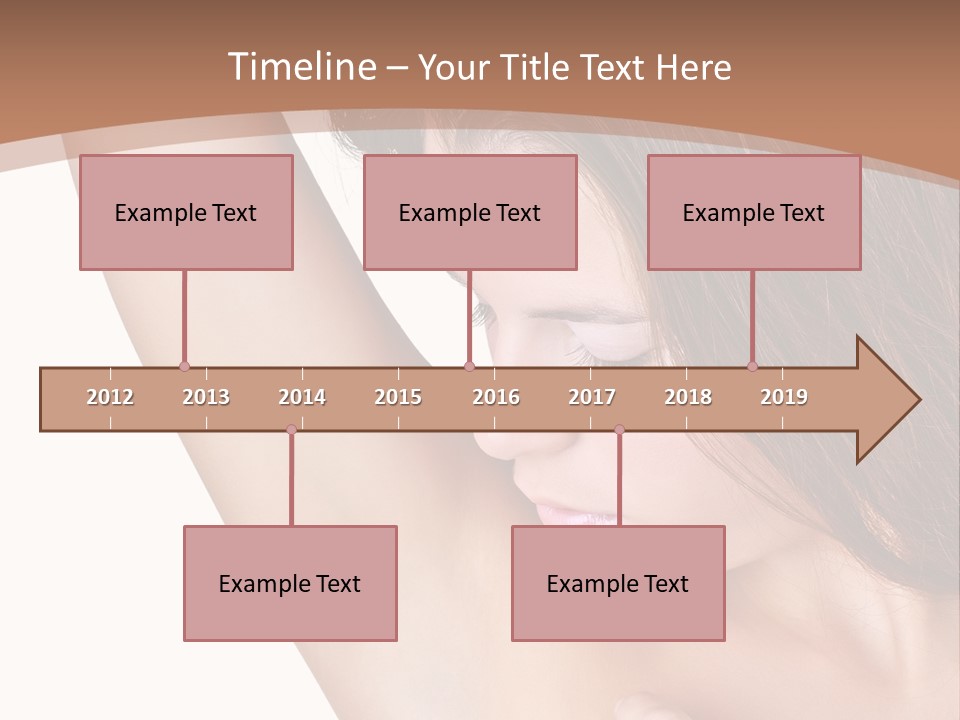 Timeline – Your Title Text Here

Example Text

Example Text

Example Text

2012 2013 2014 2015 2016 2017 2018 2019

Example Text

Example Text